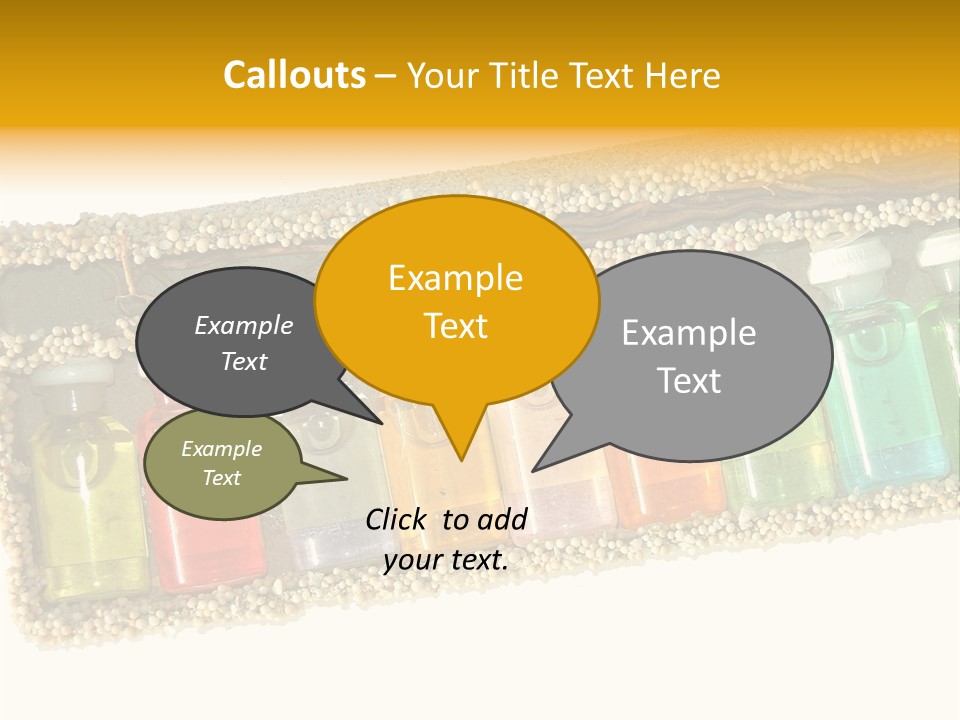 Callouts – Your Title Text Here

Example Text

Example Text

Example Text

Example Text

Click to add your text.